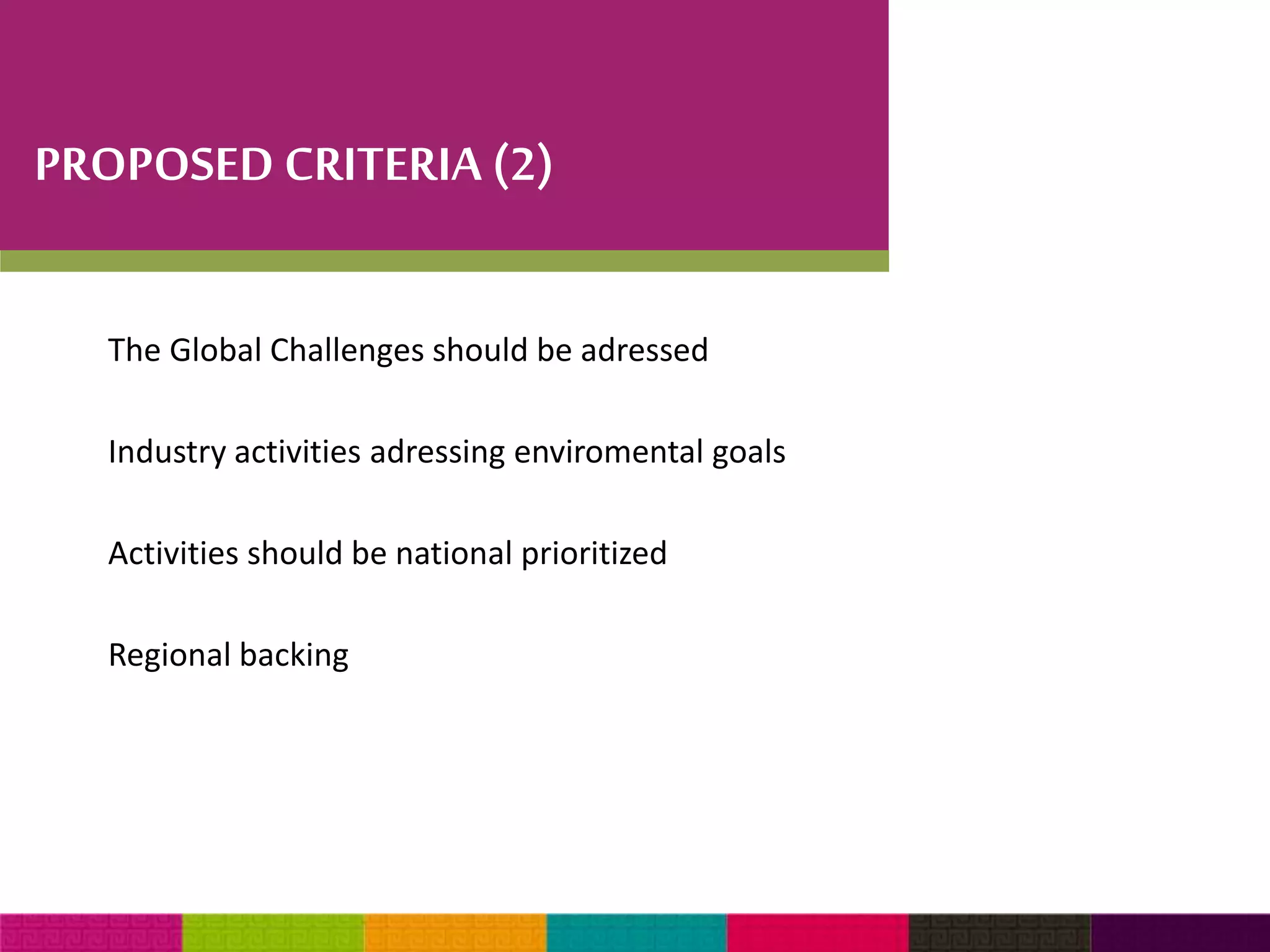 PROPOSED CRITERIA (2)

The Global Challenges should be adressed

Industry activities adressing enviromental goals

Activities should be national prioritized

Regional backing